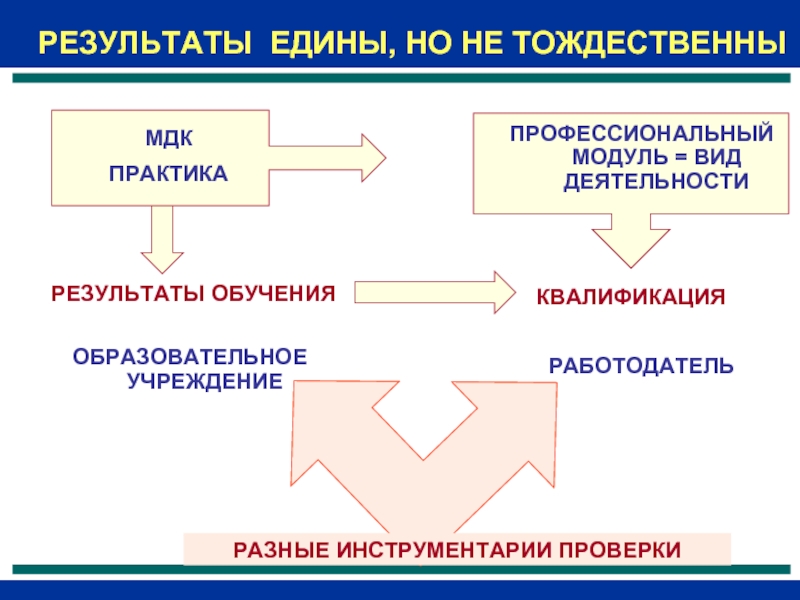 РЕЗУЛЬТАТЫ ЕДИНЫ, НО НЕ ТОЖДЕСТВЕННЫ

МДК

ПРАКТИКА

ПРОФЕССИОНАЛЬНЫЙ МОДУЛЬ = ВИД ДЕЯТЕЛЬНОСТИ

РЕЗУЛЬТАТЫ ОБУЧЕНИЯ

КВАЛИФИКАЦИЯ

ОБРАЗОВАТЕЛЬНОЕ УЧРЕЖДЕНИЕ

РАБОТОДАТЕЛЬ

РАЗНЫЕ ИНСТРУМЕНТАРИИ ПРОВЕРКИ